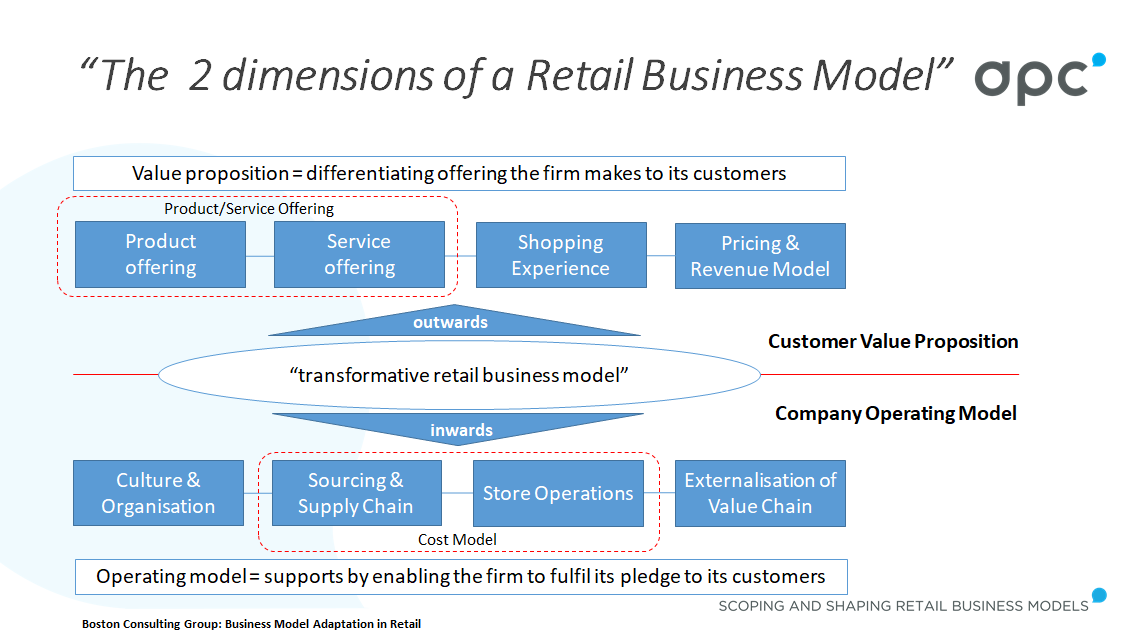 “The 2 dimensions of a Retail Business Model”

apc

Value proposition = differentiating offering the firm makes to its customers

Product/Service Offering

Product offering

Service offering

Shopping Experience

Pricing & Revenue Model

outwards

Customer Value Proposition

“transformative retail business model”

Company Operating Model

inwards

Culture & Organisation

Sourcing & Supply Chain

Store Operations

Externalisation of Value Chain

Cost Model

Operating model = supports by enabling the firm to fulfil its pledge to its customers

SCOPING AND SHAPING RETAIL BUSINESS MODELS

Boston Consulting Group: Business Model Adaptation in Retail